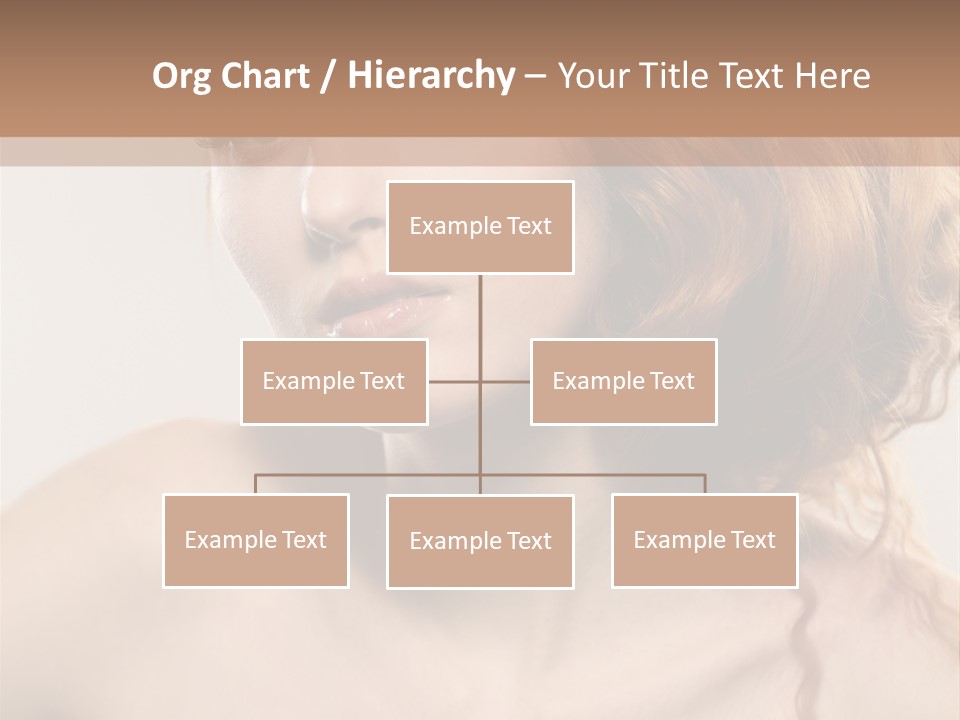 Org Chart / Hierarchy – Your Title Text Here

Example Text

Example Text

Example Text

Example Text

Example Text

Example Text